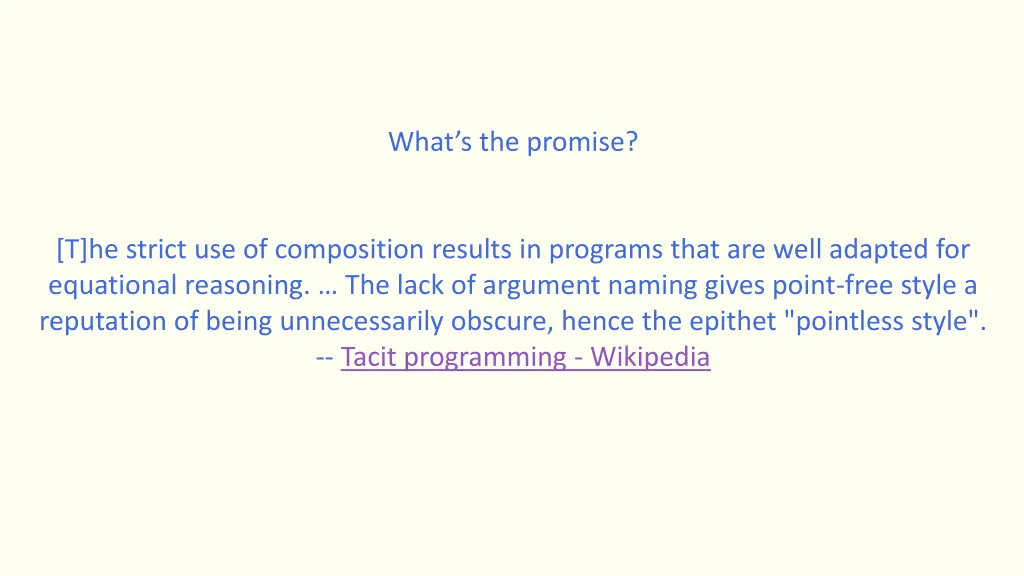 What’s the promise?

[T]he strict use of composition results in programs that are well adapted for equational reasoning. … The lack of argument naming gives point-free style a reputation of being unnecessarily obscure, hence the epithet "pointless style". -- Tacit programming - Wikipedia